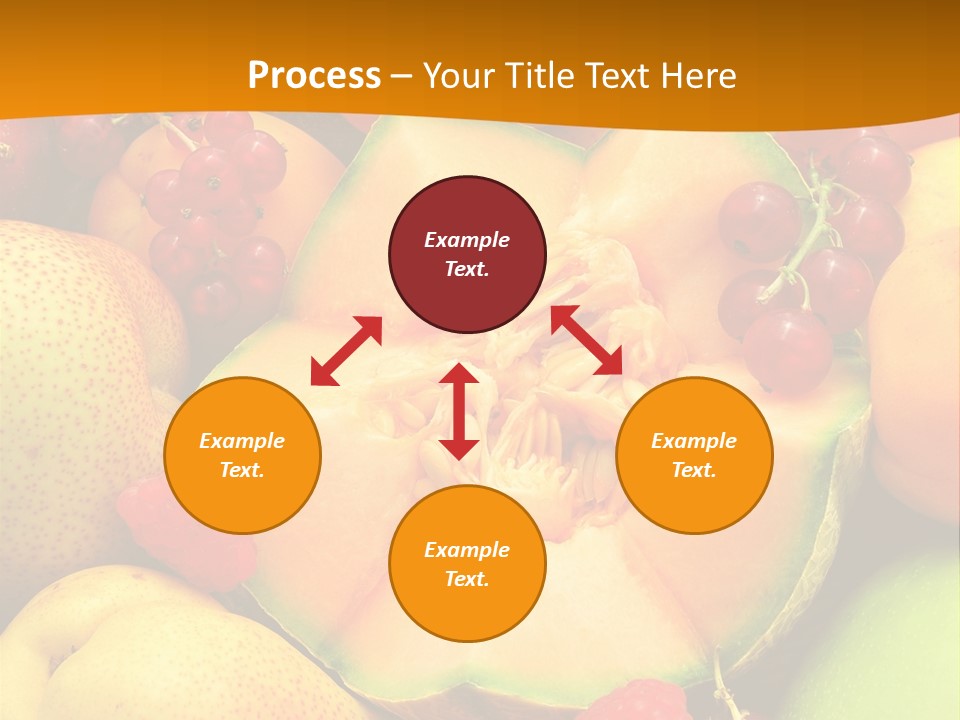 Process – Your Title Text Here

Example Text.

Example Text.

Example Text.

Example Text.